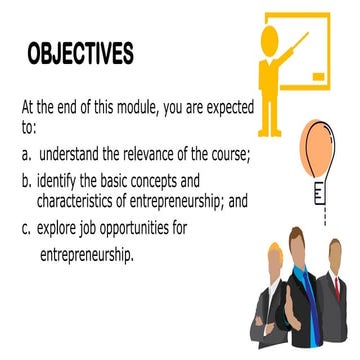 OBJECTIVES

At the end of this module, you are expected to:

a. understand the relevance of the course;

b. identify the basic concepts and characteristics of entrepreneurship; and

c. explore job opportunities for entrepreneurship.